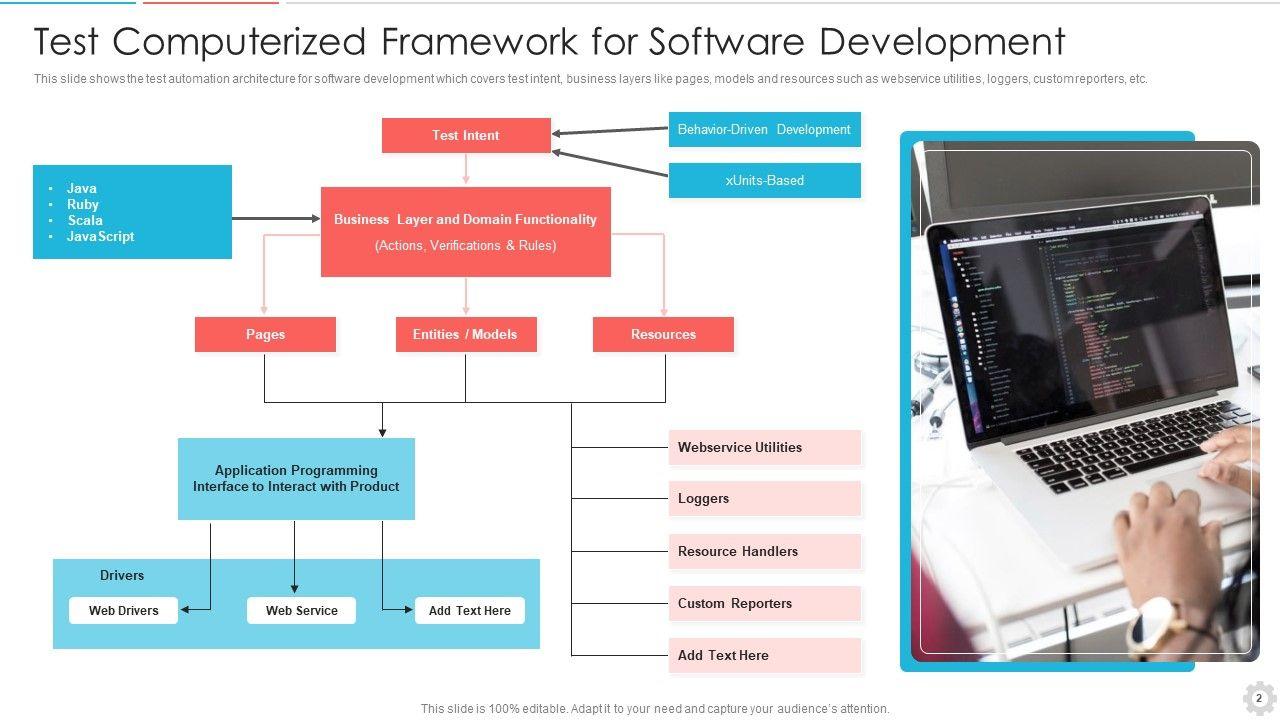 Test Computerized Framework for Software Development

This slide shows the test automation architecture for software development which covers test intent, business layers like pages, models and resources such as webservice utilities, loggers, custom reporters, etc.

Test Intent

Behavior-Driven Development

xUnits-Based

- Java
- Ruby
- Scala
- JavaScript

Business Layer and Domain Functionality
(Actions, Verifications & Rules)

Pages

Entities / Models

Resources

Application Programming Interface to Interact with Product

Drivers

Web Drivers

Web Service

Add Text Here

Webservice Utilities

Loggers

Resource Handlers

Custom Reporters

Add Text Here

This slide is 100% editable. Adapt it to your need and capture your audience's attention.

2